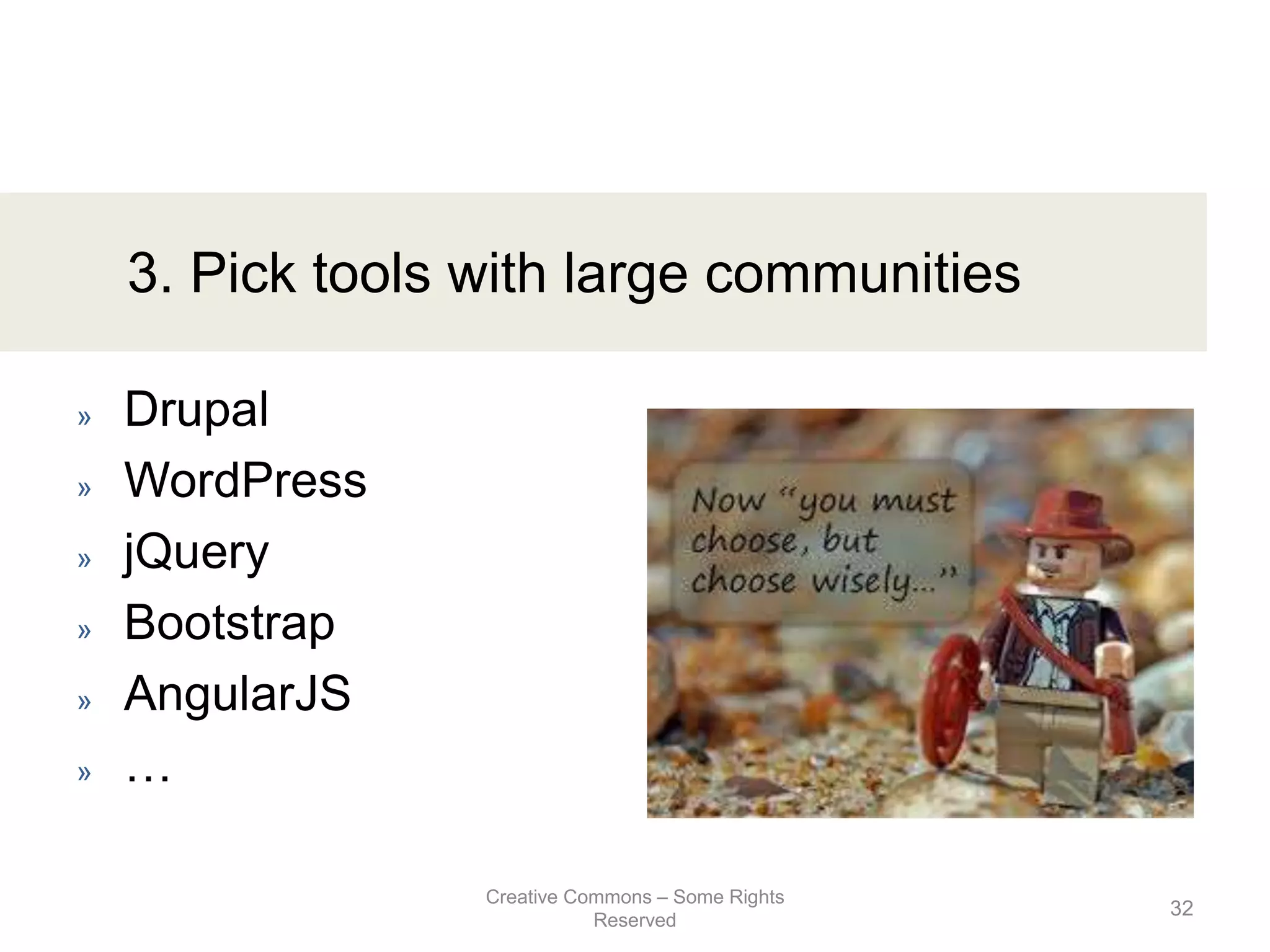 3. Pick tools with large communities

» Drupal
» WordPress
» jQuery
» Bootstrap
» AngularJS
» …

Now "you must choose, but choose wisely…"

Creative Commons – Some Rights Reserved

32